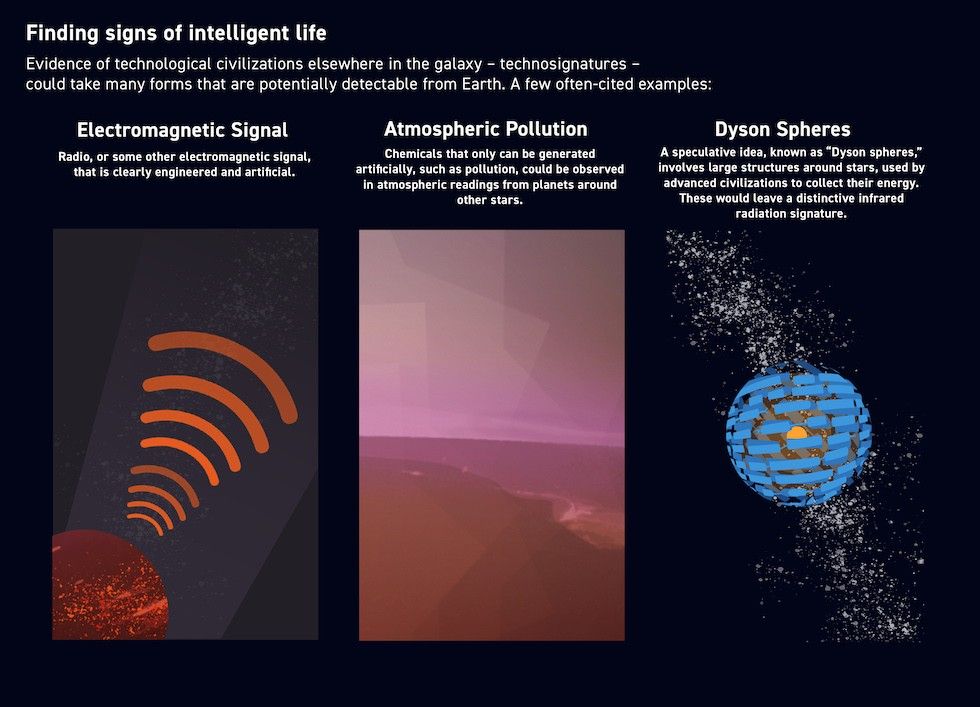 Finding signs of intelligent life

Evidence of technological civilizations elsewhere in the galaxy – technosignatures – could take many forms that are potentially detectable from Earth. A few often-cited examples:

Electromagnetic Signal

Radio, or some other electromagnetic signal, that is clearly engineered and artificial.

Atmospheric Pollution

Chemicals that only can be generated artificially, such as pollution, could be observed in atmospheric readings from planets around other stars.

Dyson Spheres

A speculative idea, known as "Dyson spheres," involves large structures around stars, used by advanced civilizations to collect their energy. These would leave a distinctive infrared radiation signature.